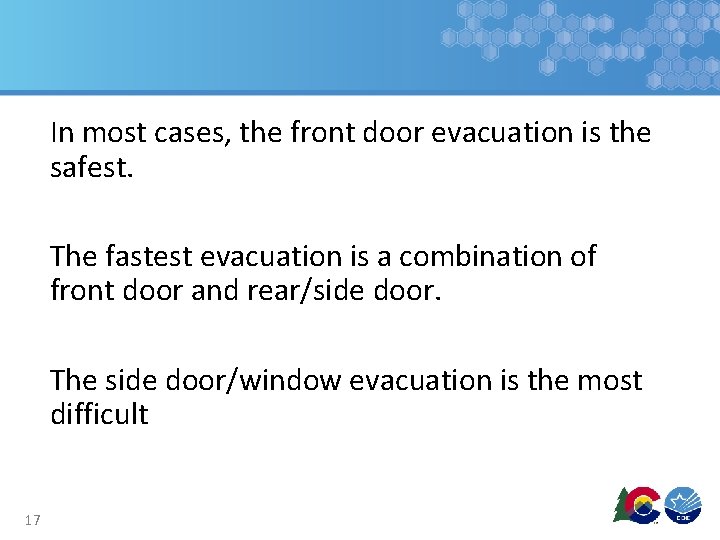 In most cases, the front door evacuation is the safest.

The fastest evacuation is a combination of front door and rear/side door.

The side door/window evacuation is the most difficult

17